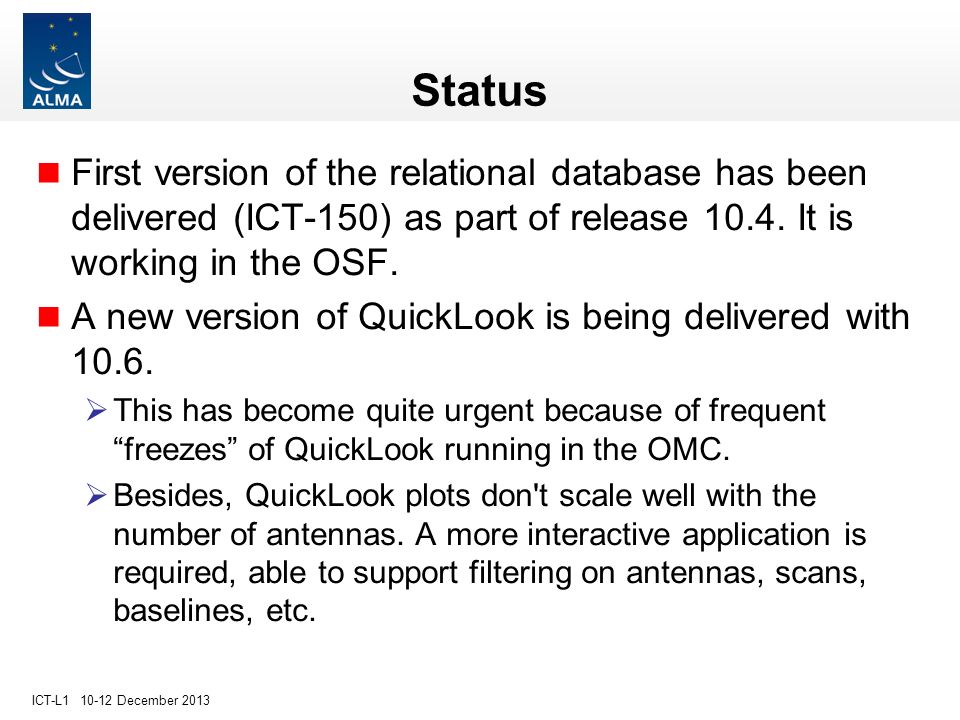 ALMA

Status

First version of the relational database has been delivered (ICT-150) as part of release 10.4. It is working in the OSF.

A new version of QuickLook is being delivered with 10.6.

This has become quite urgent because of frequent “freezes” of QuickLook running in the OMC.

Besides, QuickLook plots don't scale well with the number of antennas. A more interactive application is required, able to support filtering on antennas, scans, baselines, etc.

ICT-L1 10-12 December 2013